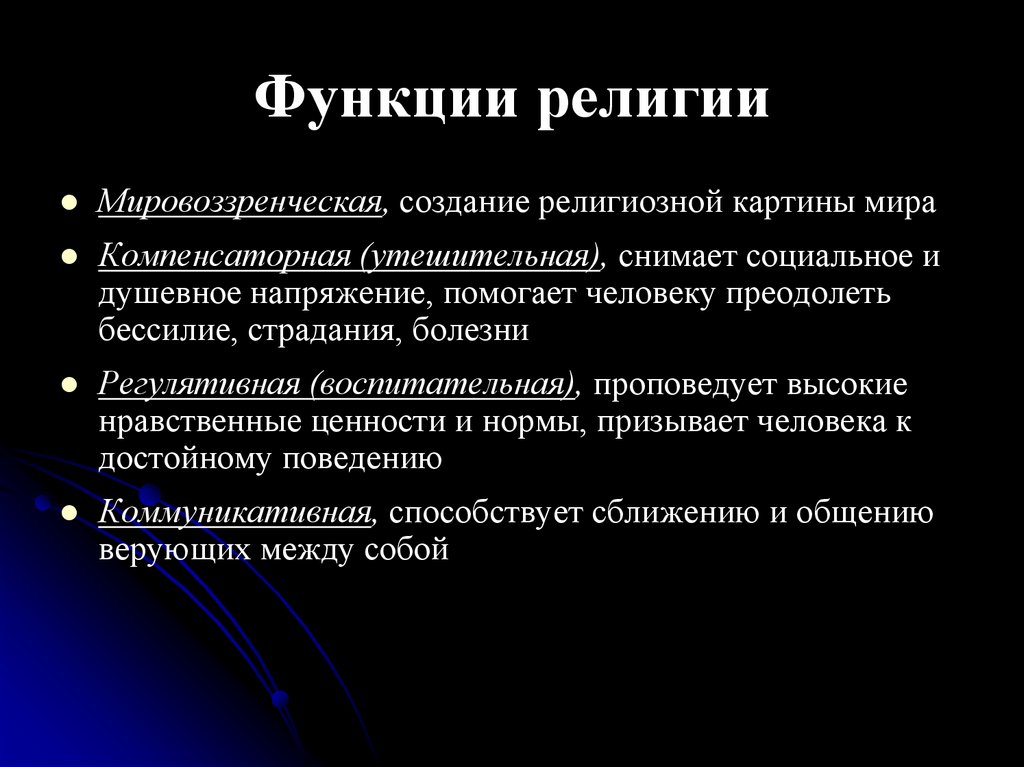 Функции религии

- Мировоззренческая, создание религиозной картины мира
- Компенсаторная (утешительная), снимает социальное и душевное напряжение, помогает человеку преодолеть бессилие, страдания, болезни
- Регулятивная (воспитательная), проповедует высокие нравственные ценности и нормы, призывает человека к достойному поведению
- Коммуникативная, способствует сближению и общению верующих между собой